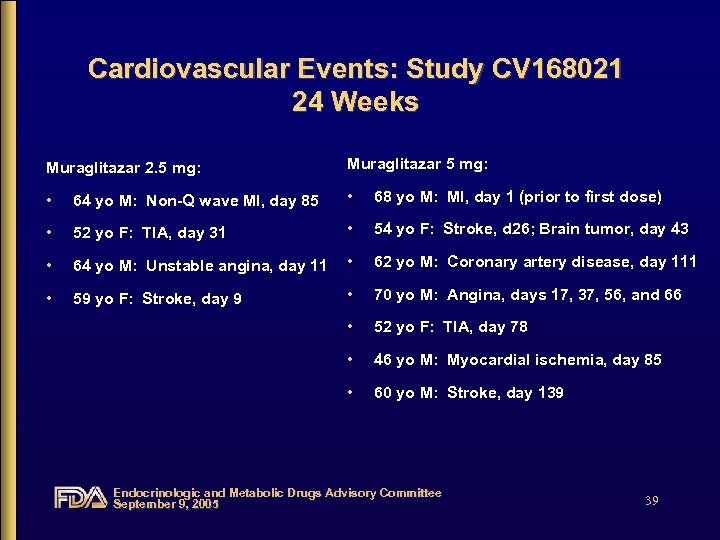 Cardiovascular Events: Study CV168021
24 Weeks

Muraglitazar 2.5 mg:

• 64 yo M: Non-Q wave MI, day 85
• 52 yo F: TIA, day 31
• 64 yo M: Unstable angina, day 11
• 59 yo F: Stroke, day 9

Muraglitazar 5 mg:

• 68 yo M: MI, day 1 (prior to first dose)
• 54 yo F: Stroke, d26; Brain tumor, day 43
• 62 yo M: Coronary artery disease, day 111
• 70 yo M: Angina, days 17, 37, 56, and 66
• 52 yo F: TIA, day 78
• 46 yo M: Myocardial ischemia, day 85
• 60 yo M: Stroke, day 139

FDA Endocrinologic and Metabolic Drugs Advisory Committee
September 9, 2005

39